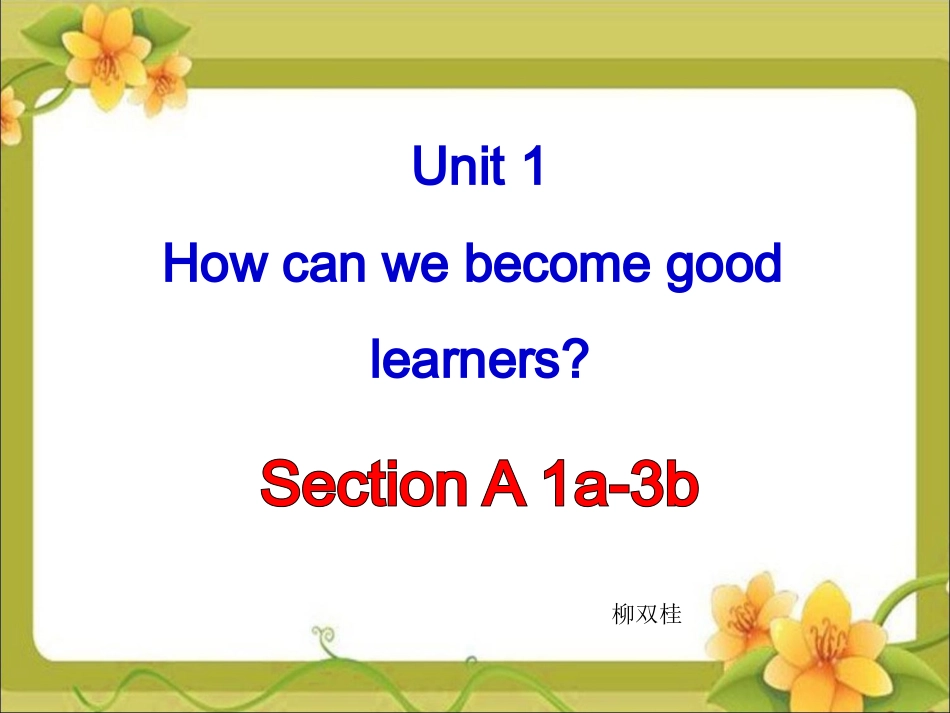 Unit 1
How can we become good learners?

Section A 1a-3b

柳双桂